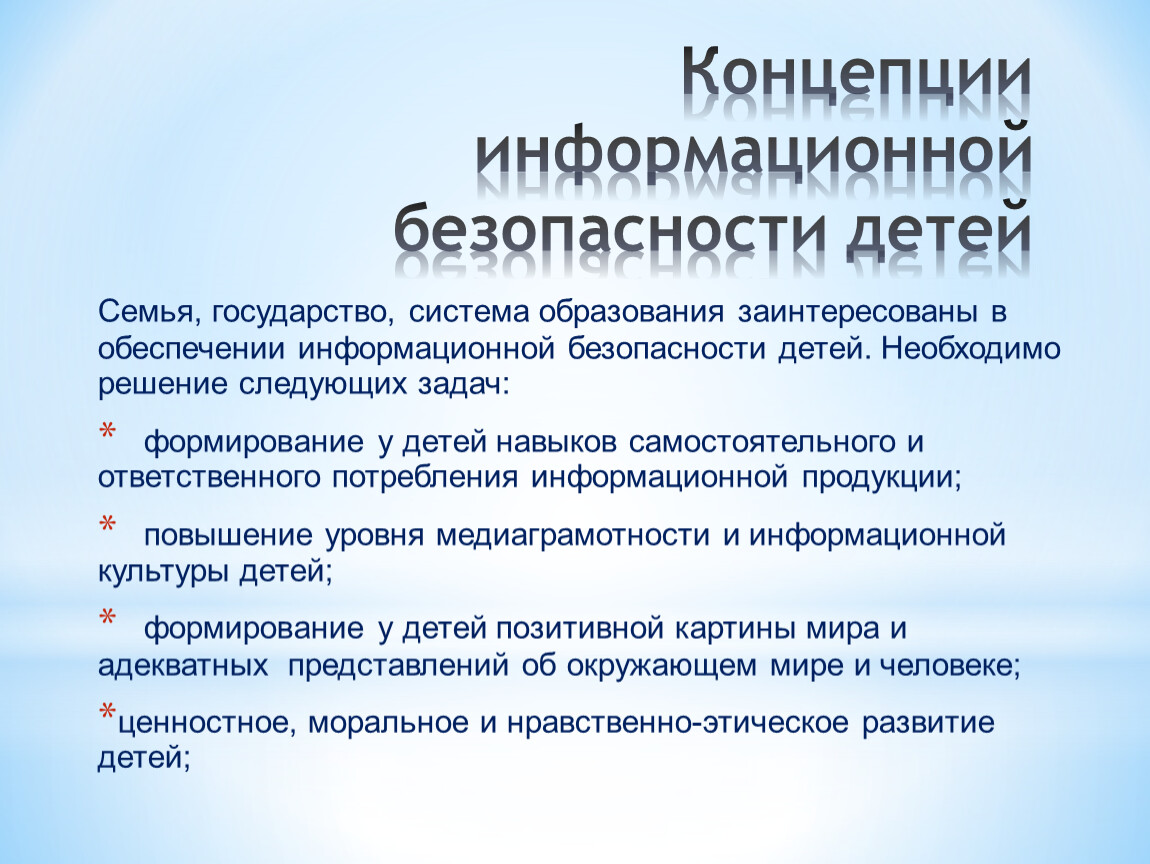 Концепции информационной безопасности детей

Семья, государство, система образования заинтересованы в обеспечении информационной безопасности детей. Необходимо решение следующих задач:

* формирование у детей навыков самостоятельного и ответственного потребления информационной продукции;

* повышение уровня медиаграмотности и информационной культуры детей;

* формирование у детей позитивной картины мира и адекватных представлений об окружающем мире и человеке;

*ценностное, моральное и нравственно-этическое развитие детей;